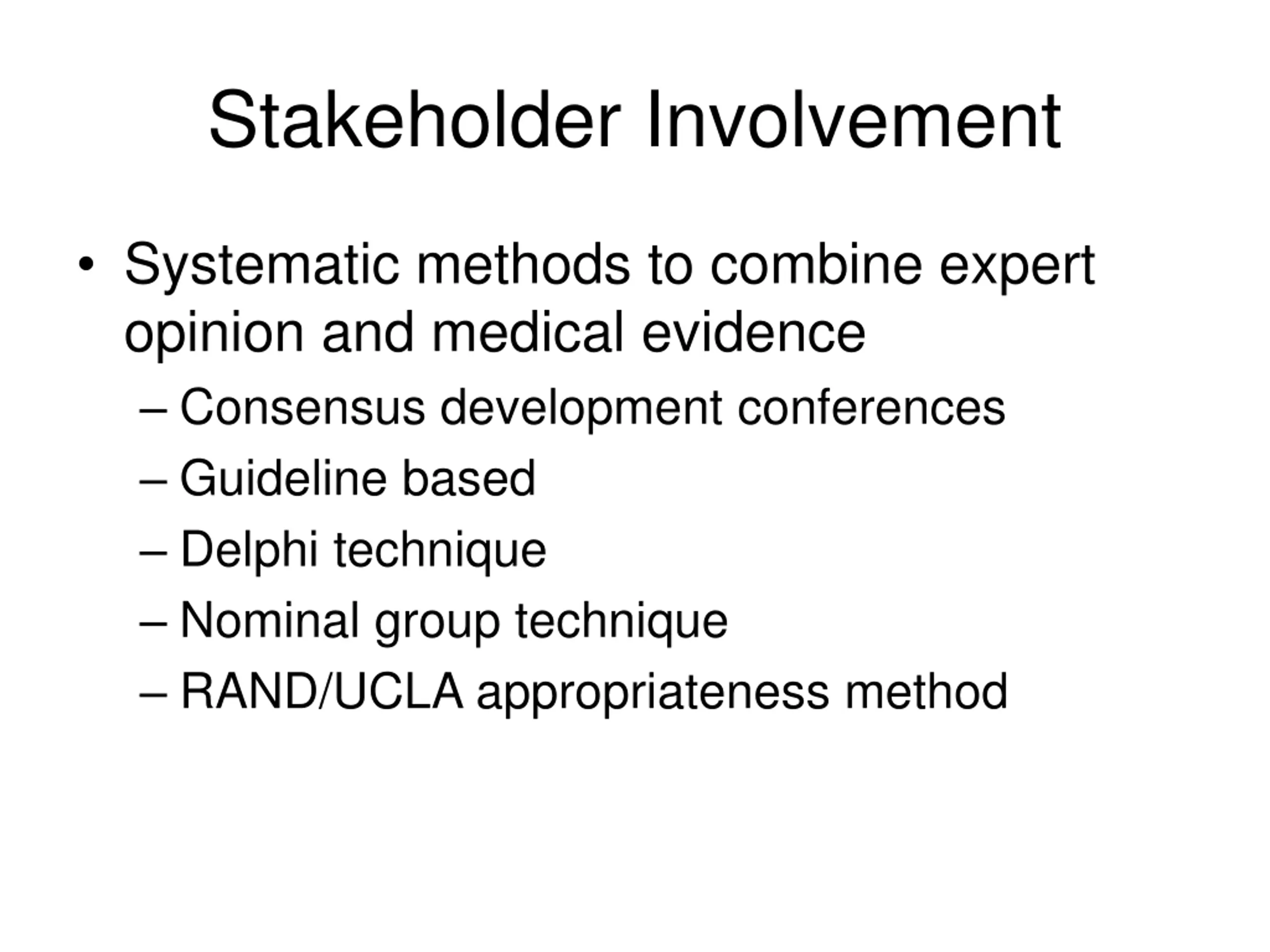 Stakeholder Involvement

• Systematic methods to combine expert opinion and medical evidence
– Consensus development conferences
– Guideline based
– Delphi technique
– Nominal group technique
– RAND/UCLA appropriateness method